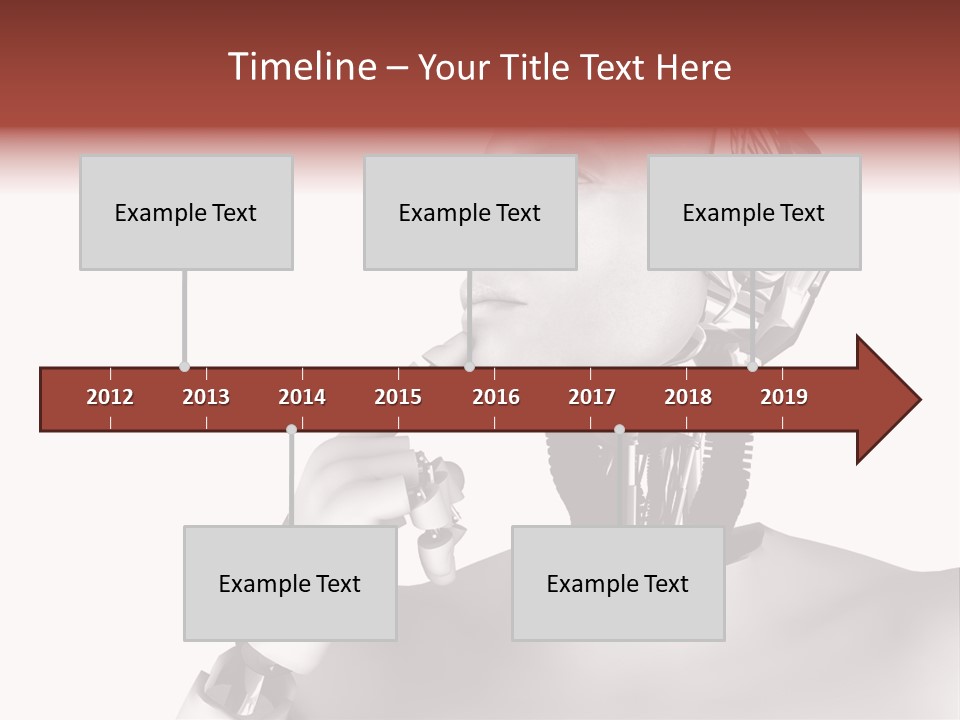 Timeline – Your Title Text Here

Example Text

Example Text

Example Text

2012 2013 2014 2015 2016 2017 2018 2019

Example Text

Example Text